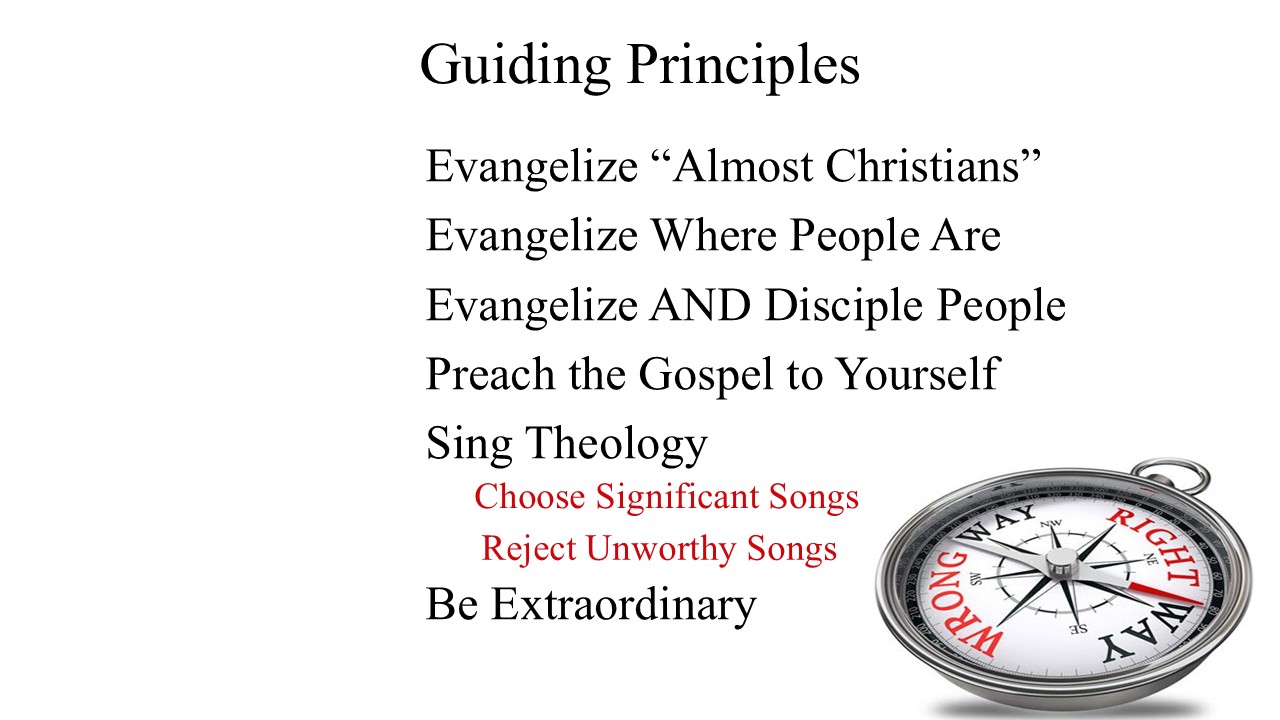 Guiding Principles

Evangelize “Almost Christians”

Evangelize Where People Are

Evangelize AND Disciple People

Preach the Gospel to Yourself

Sing Theology

Choose Significant Songs

Reject Unworthy Songs

Be Extraordinary

WRONG WAY RIGHT WAY

NW NE SW SE